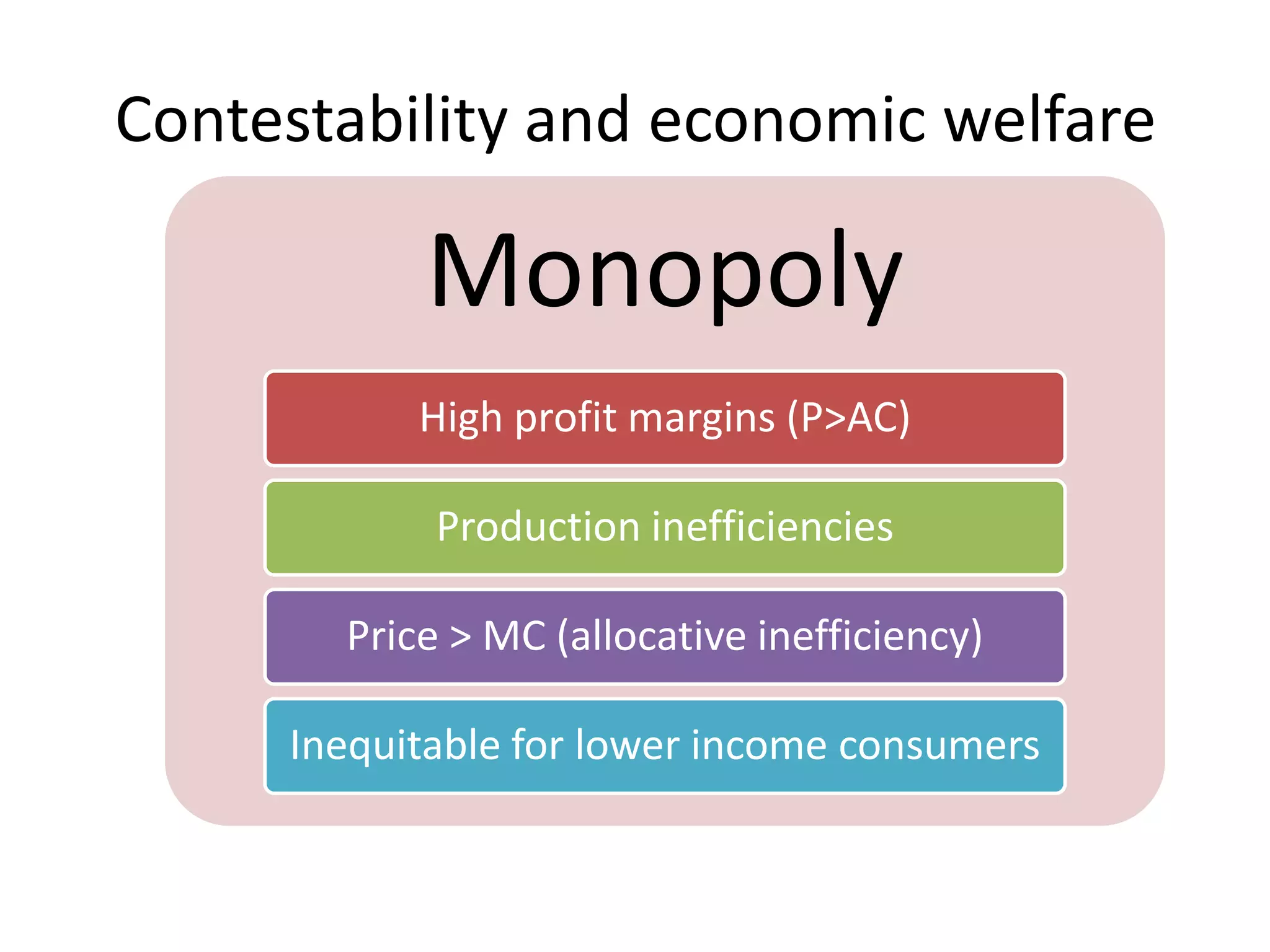 Contestability and economic welfare

Monopoly

High profit margins (P>AC)

Production inefficiencies

Price > MC (allocative inefficiency)

Inequitable for lower income consumers